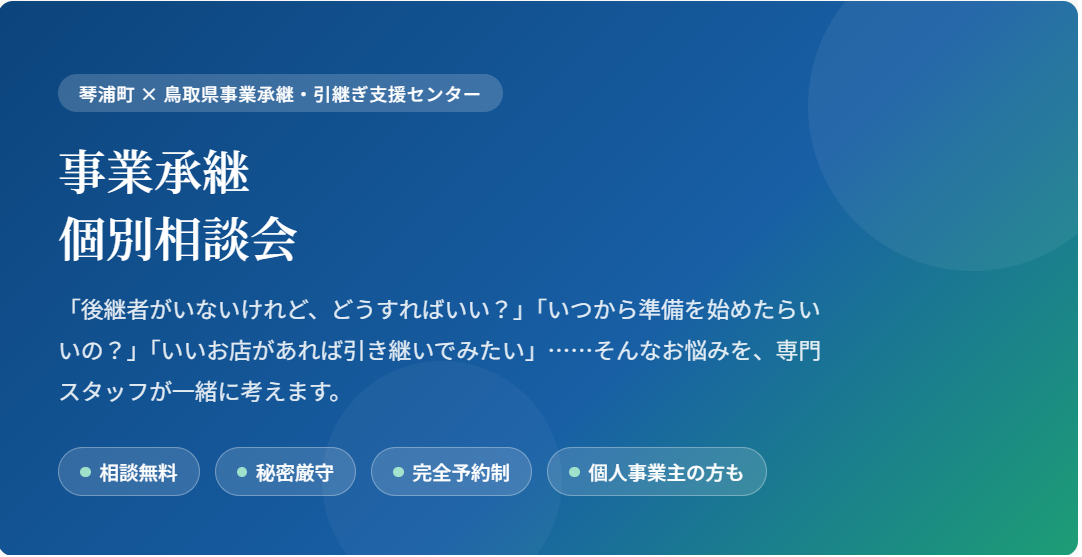 琴浦町 × 鳥取県事業承継・引継ぎ支援センター

事業承継
個別相談会

「後継者がいないけれど、どうすればいい？」「いつから準備を始めたらいいの？」「いいお店があれば引き継いでみたい」……そんなお悩みを、専門スタッフが一緒に考えます。

相談無料

秘密厳守

完全予約制

個人事業主の方も